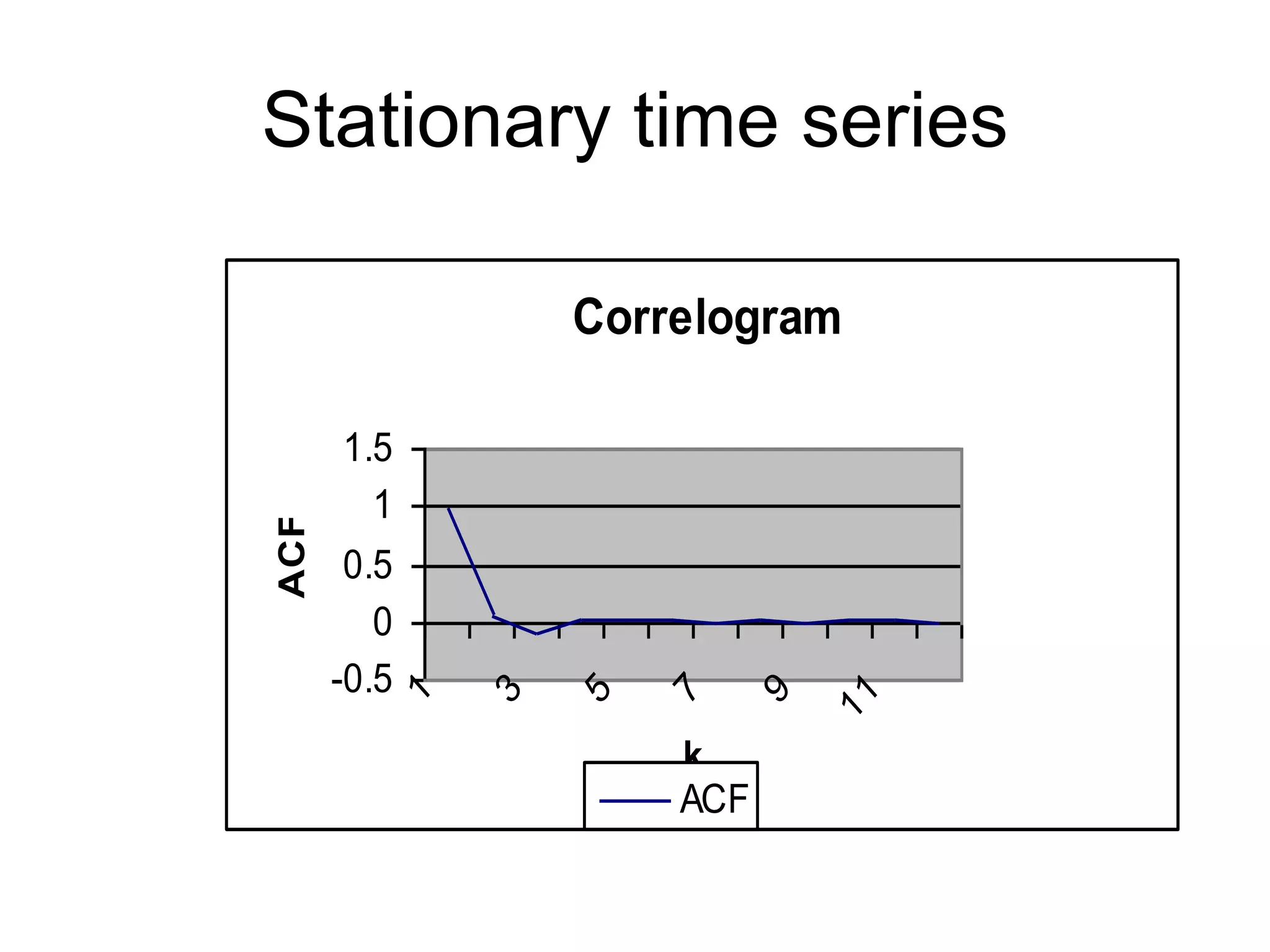 Stationary time series

Correlogram

ACF

1.5
1
0.5
0
-0.5

1
3
5
7
9
11

k

ACF